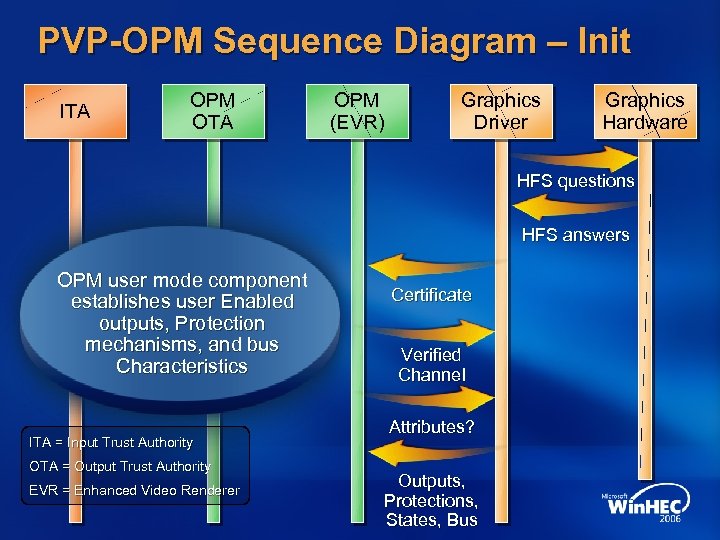 PVP-OPM Sequence Diagram – Init

ITA

OPM OTA

OPM (EVR)

Graphics Driver

Graphics Hardware

HFS questions

HFS answers

OPM user mode component establishes user Enabled outputs, Protection mechanisms, and bus Characteristics

Certificate

Verified Channel

Attributes?

Outputs, Protections, States, Bus

ITA = Input Trust Authority
OTA = Output Trust Authority
EVR = Enhanced Video Renderer

Microsoft WinHEC 2006